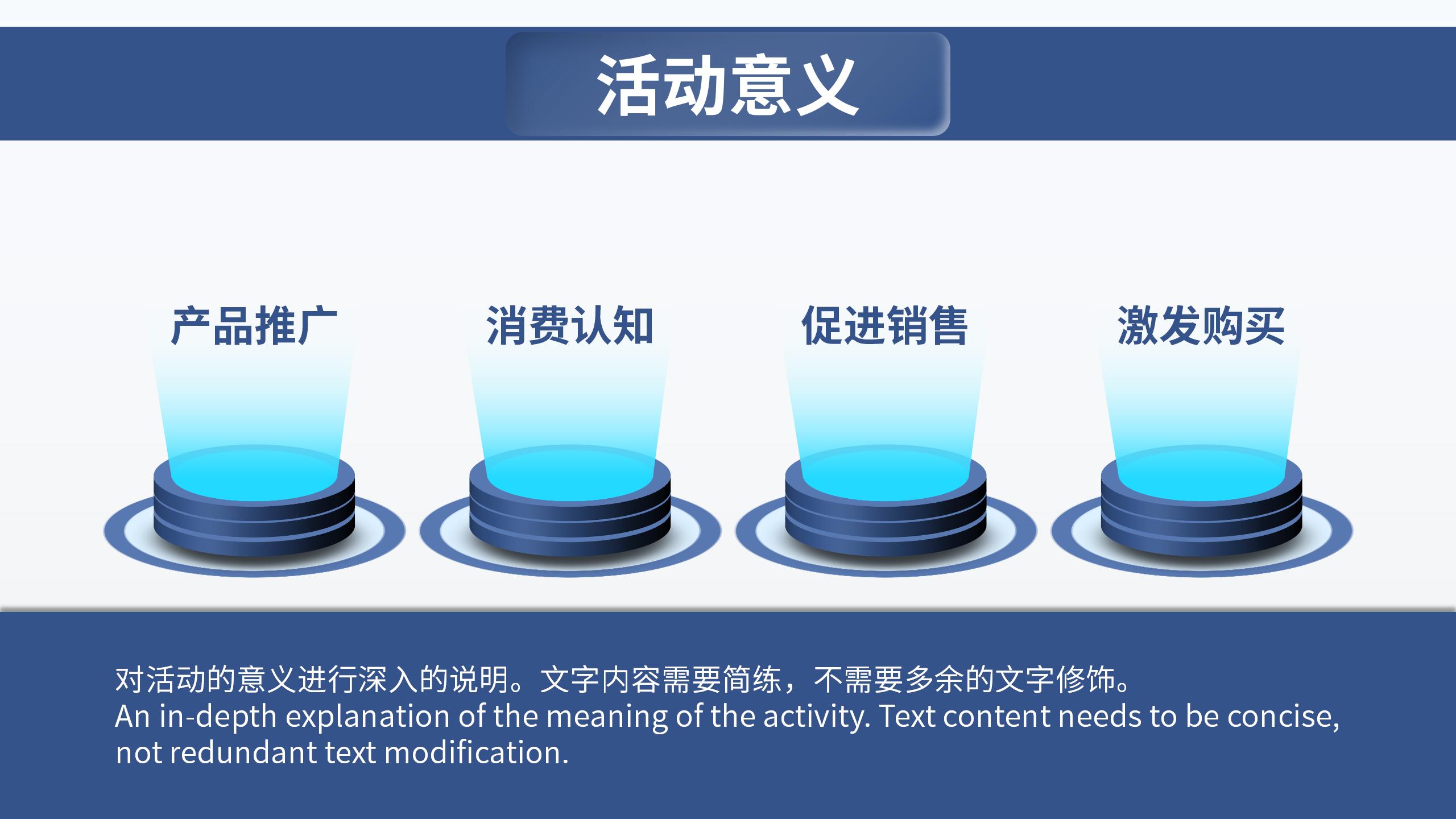 活动意义

产品推广

消费认知

促进销售

激发购买

对活动的意义进行深入的说明。文字内容需要简练，不需要多余的文字修饰。
An in-depth explanation of the meaning of the activity. Text content needs to be concise, not redundant text modification.